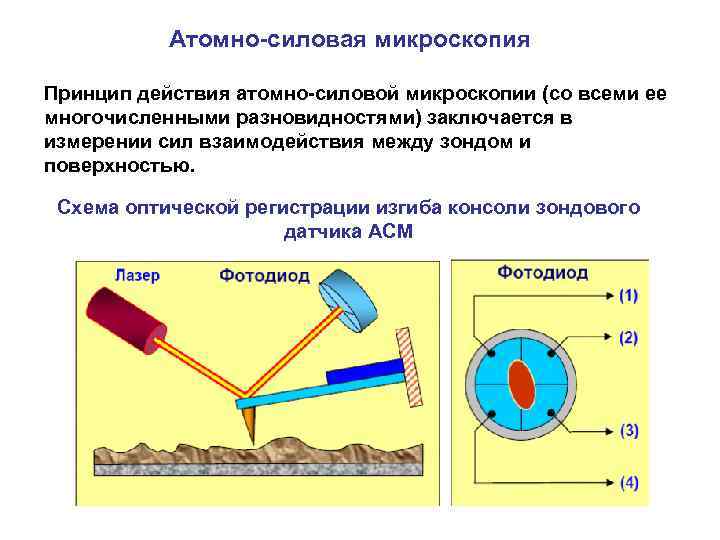 Атомно-силовая микроскопия

Принцип действия атомно-силовой микроскопии (со всеми ее многочисленными разновидностями) заключается в измерении сил взаимодействия между зондом и поверхностью.

Схема оптической регистрации изгиба консоли зондового датчика АСМ

Лазер

Фотодиод

Фотодиод

(1)

(2)

(3)

(4)